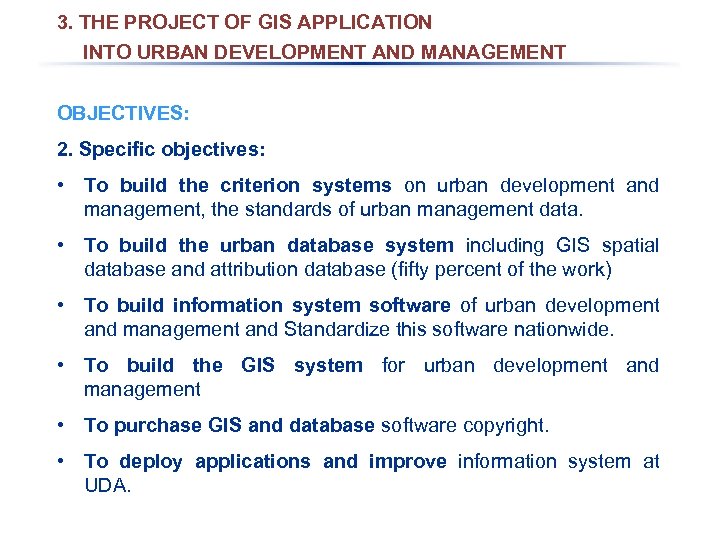 3. THE PROJECT OF GIS APPLICATION
INTO URBAN DEVELOPMENT AND MANAGEMENT

OBJECTIVES:

2. Specific objectives:

• To build the criterion systems on urban development and management, the standards of urban management data.

• To build the urban database system including GIS spatial database and attribution database (fifty percent of the work)

• To build information system software of urban development and management and Standardize this software nationwide.

• To build the GIS system for urban development and management

• To purchase GIS and database software copyright.

• To deploy applications and improve information system at UDA.